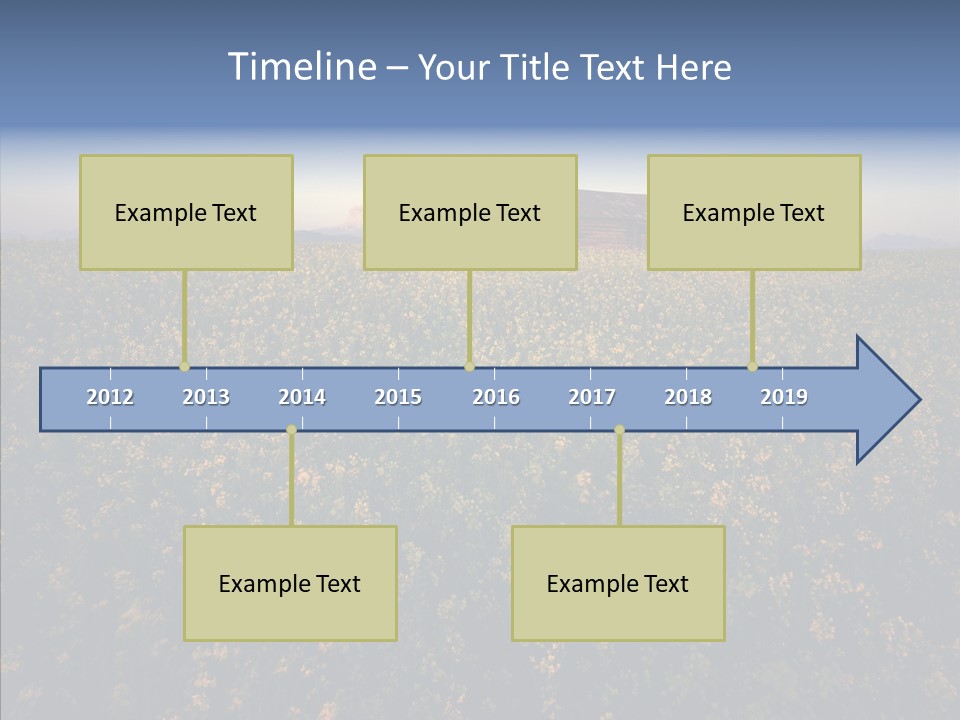 Timeline – Your Title Text Here

Example Text

Example Text

Example Text

2012 2013 2014 2015 2016 2017 2018 2019

Example Text

Example Text